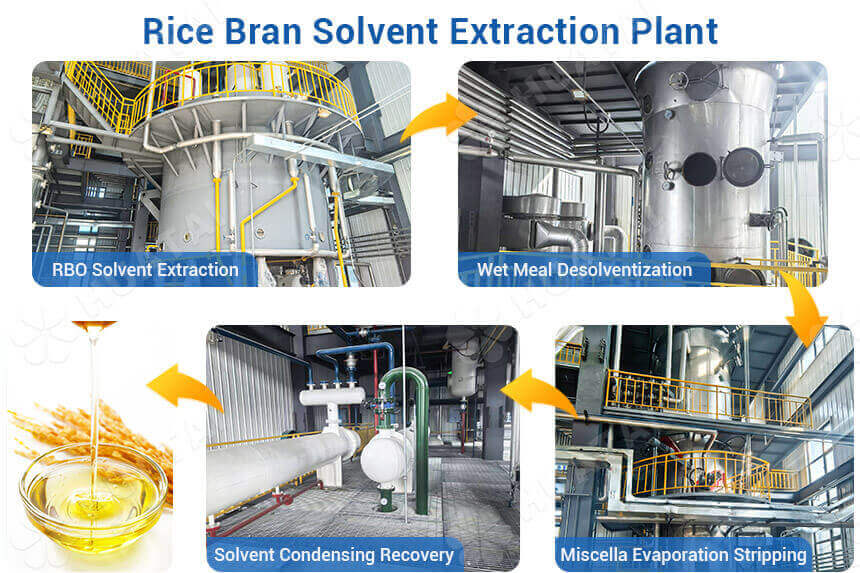 Rice Bran Solvent Extraction Plant

RBO Solvent Extraction

Wet Meal Desolventization

Miscella Evaporation Stripping

Solvent Condensing Recovery